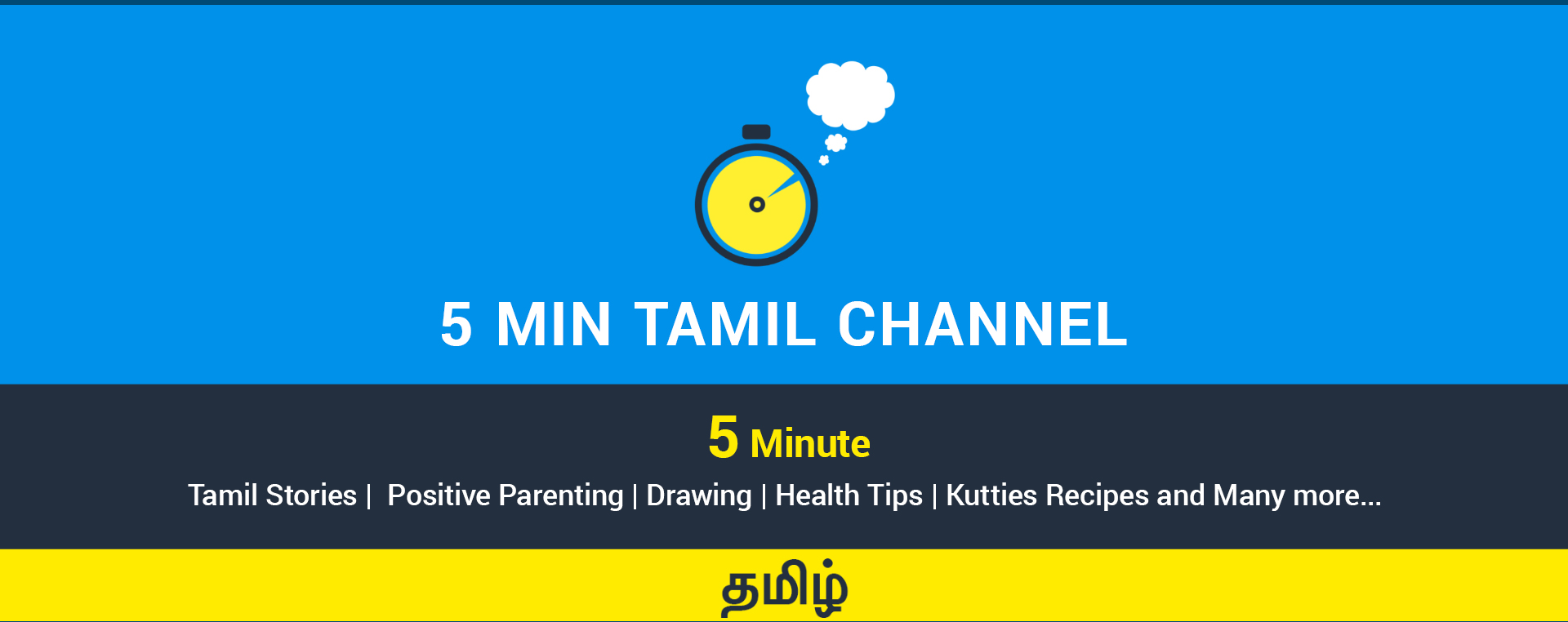 5 MIN TAMIL CHANNEL

5 Minute

Tamil Stories | Positive Parenting | Drawing | Health Tips | Kutties Recipes and Many more...

தமிழ்